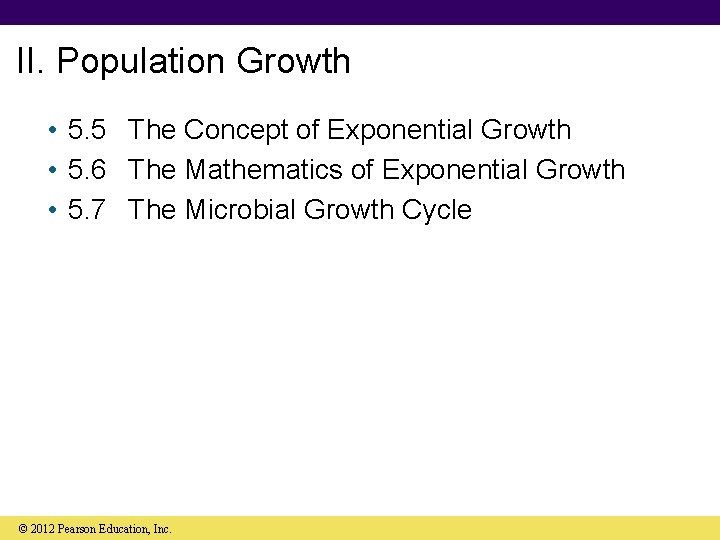 II. Population Growth

• 5.5 The Concept of Exponential Growth
• 5.6 The Mathematics of Exponential Growth
• 5.7 The Microbial Growth Cycle

© 2012 Pearson Education, Inc.